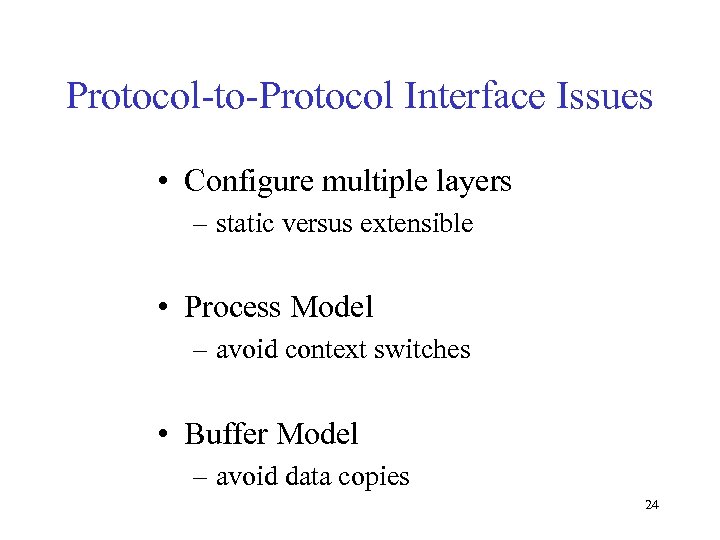 Protocol-to-Protocol Interface Issues

• Configure multiple layers
– static versus extensible

• Process Model
– avoid context switches

• Buffer Model
– avoid data copies

24